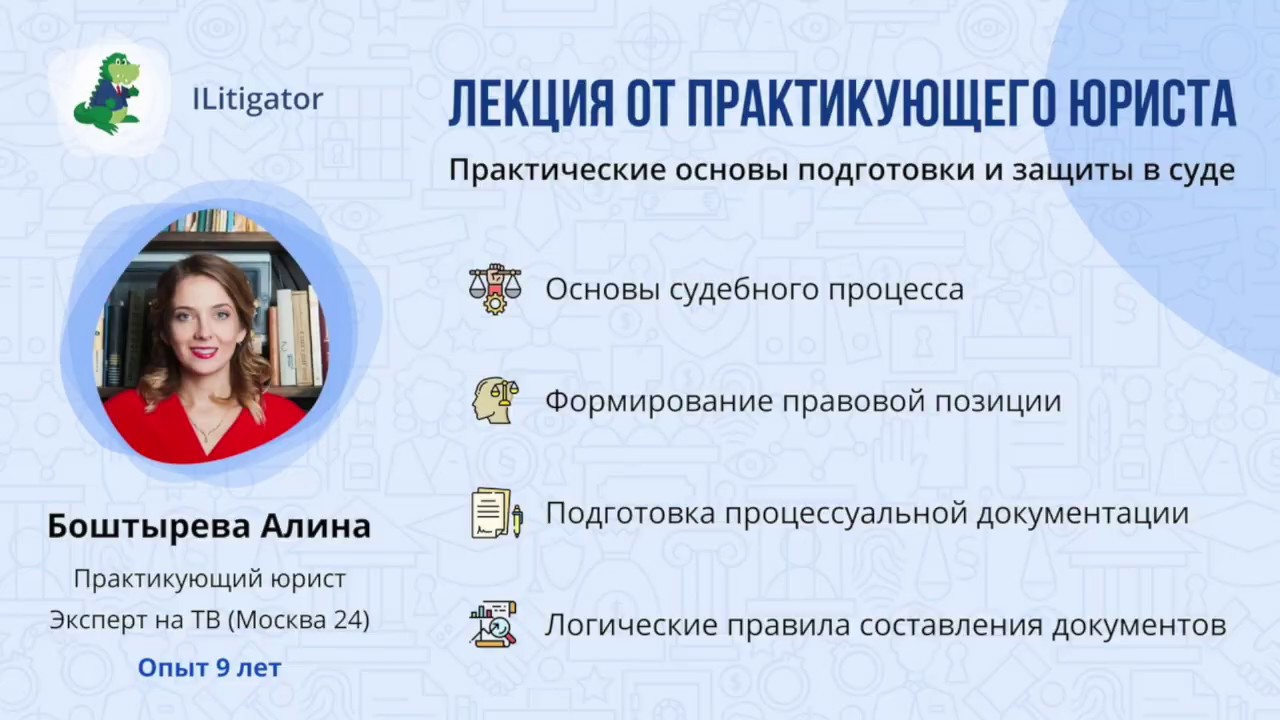 ILitigator

ЛЕКЦИЯ ОТ ПРАКТИКУЮЩЕГО ЮРИСТА

Практические основы подготовки и защиты в суде

Основы судебного процесса

Формирование правовой позиции

Подготовка процессуальной документации

Логические правила составления документов

Боштырева Алина

Практикующий юрист

Эксперт на ТВ (Москва 24)

Опыт 9 лет